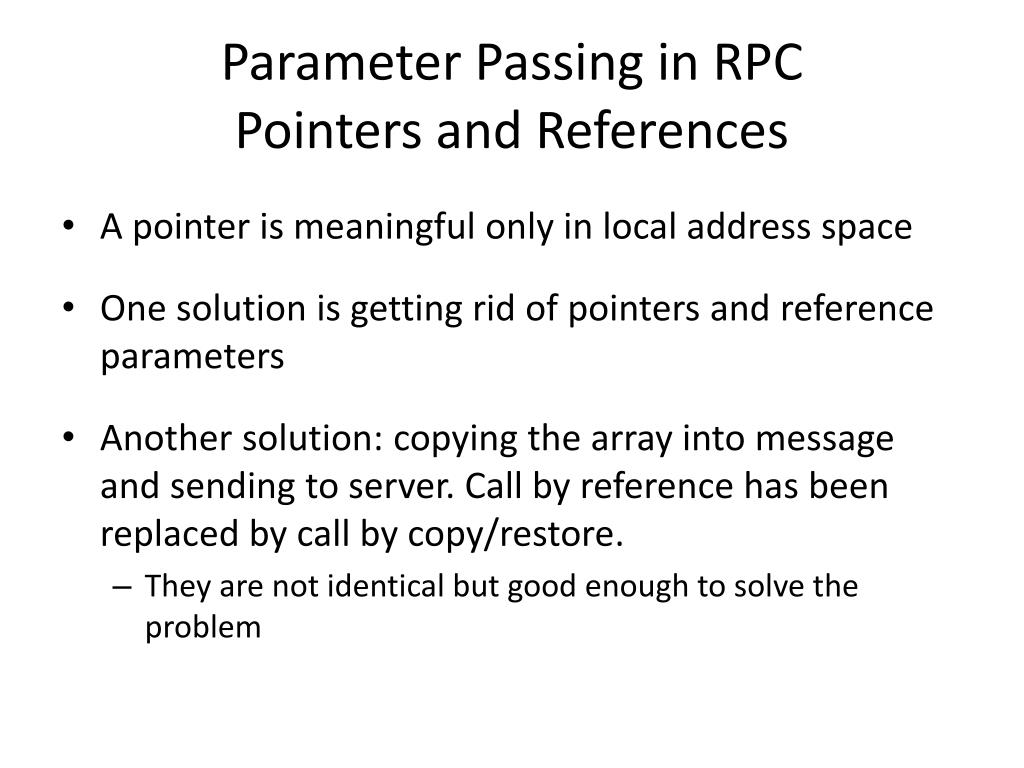 Parameter Passing in RPC
Pointers and References

• A pointer is meaningful only in local address space

• One solution is getting rid of pointers and reference parameters

• Another solution: copying the array into message and sending to server. Call by reference has been replaced by call by copy/restore.
– They are not identical but good enough to solve the problem